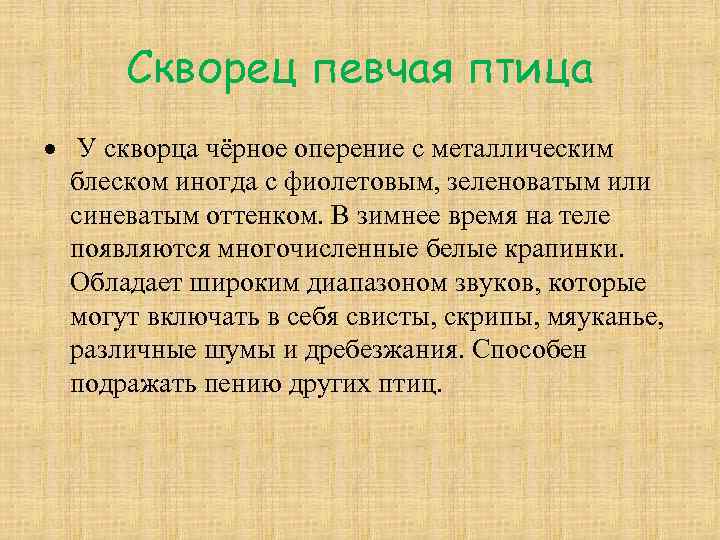 Скворец певчая птица

• У скворца чёрное оперение с металлическим блеском иногда с фиолетовым, зеленоватым или синеватым оттенком. В зимнее время на теле появляются многочисленные белые крапинки. Обладает широким диапазоном звуков, которые могут включать в себя свисты, скрипы, мяуканье, различные шумы и дребезжания. Способен подражать пению других птиц.